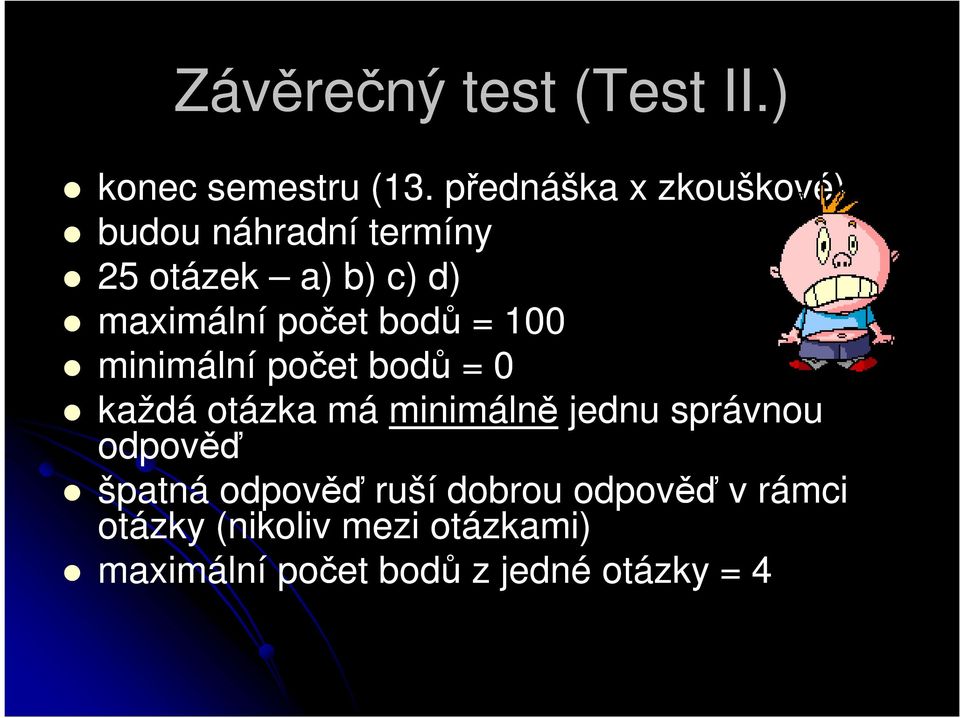 Závěrečný test (Test II.)

- konec semestru (13. přednáška x zkouškové)
- budou náhradní termíny
- 25 otázek – a) b) c) d)
- maximální počet bodů = 100
- minimální počet bodů = 0
- každá otázka má minimálně jednu správnou odpověď
- špatná odpověď ruší dobrou odpověď v rámci otázky (nikoliv mezi otázkami)
- maximální počet bodů z jedné otázky = 4